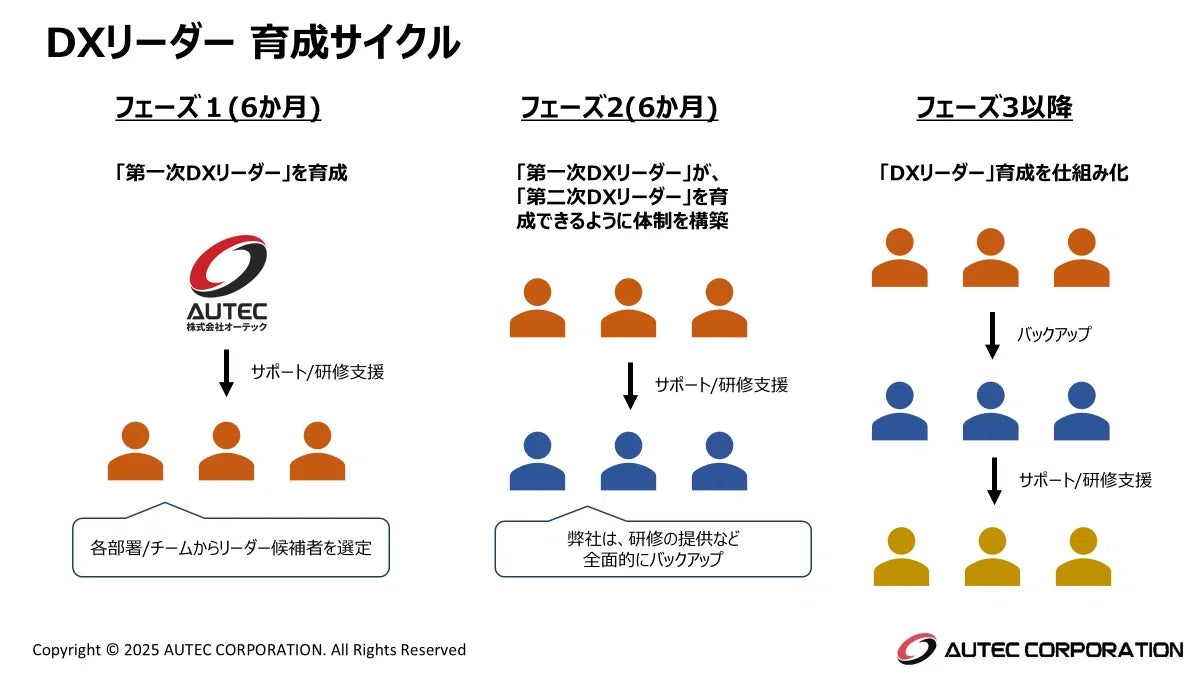 DXリーダー 育成サイクル

フェーズ１(6か月)

「第一次DXリーダー」を育成

AUTEC
株式会社オーテック

サポート/研修支援

各部署/チームからリーダー候補者を選定

フェーズ2(6か月)

「第一次DXリーダー」が、「第二次DXリーダー」を育成できるように体制を構築

サポート/研修支援

弊社は、研修の提供など全面的にバックアップ

フェーズ3以降

「DXリーダー」育成を仕組み化

バックアップ

サポート/研修支援

Copyright © 2025 AUTEC CORPORATION. All Rights Reserved

AUTEC CORPORATION